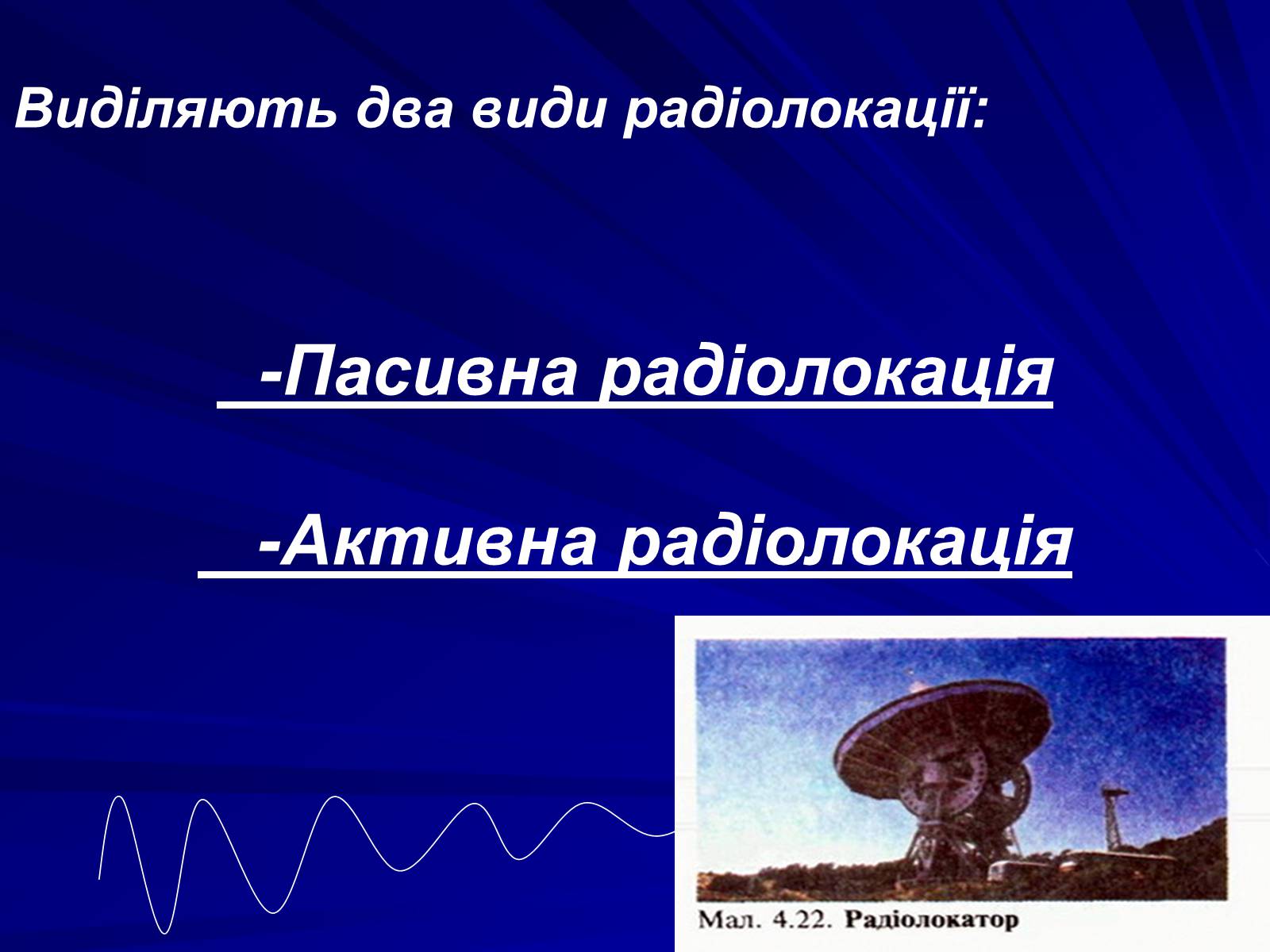 Виділяють два види радіолокації:

-Пасивна радіолокація

-Активна радіолокація

Мал. 4.22. Радіолокатор